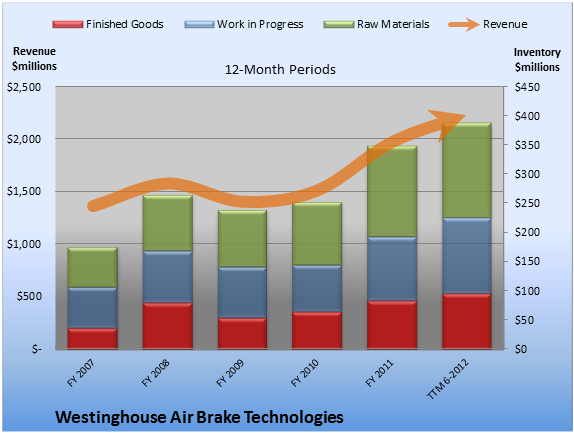 Finished Goods
Work in Progress
Raw Materials
Revenue

Revenue
$millions

12-Month Periods

Inventory
$millions

$2,500
$2,000
$1,500
$1,000
$500
$-

$450
$400
$350
$300
$250
$200
$150
$100
$50
$0

FY 2007
FY 2008
FY 2009
FY 2010
FY 2011
TTM 6-2012

Westinghouse Air Brake Technologies